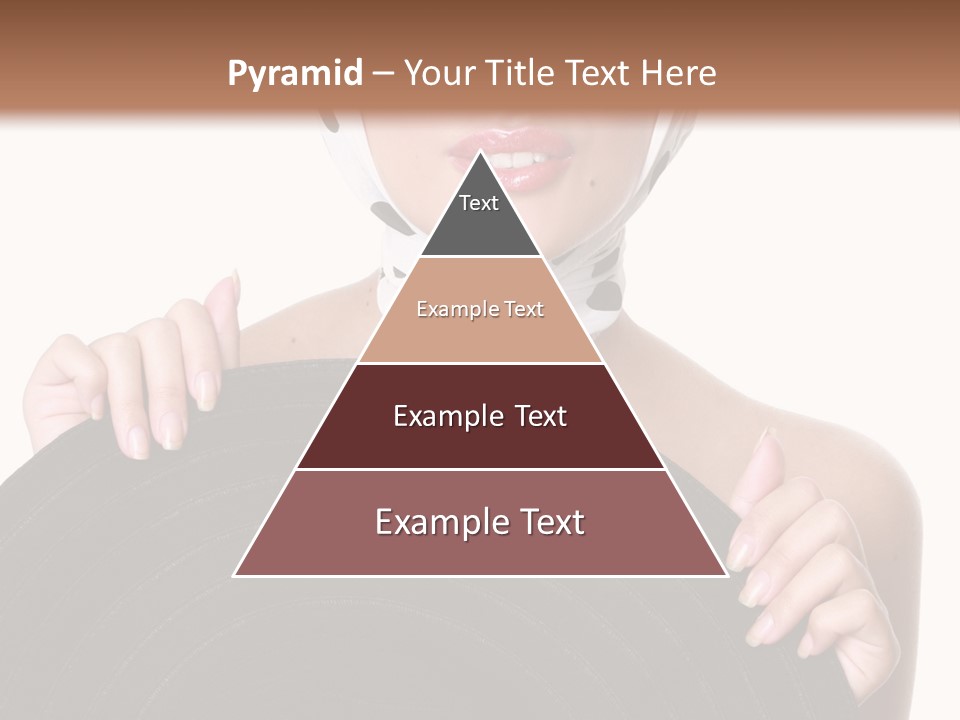 Pyramid – Your Title Text Here

Text

Example Text

Example Text

Example Text